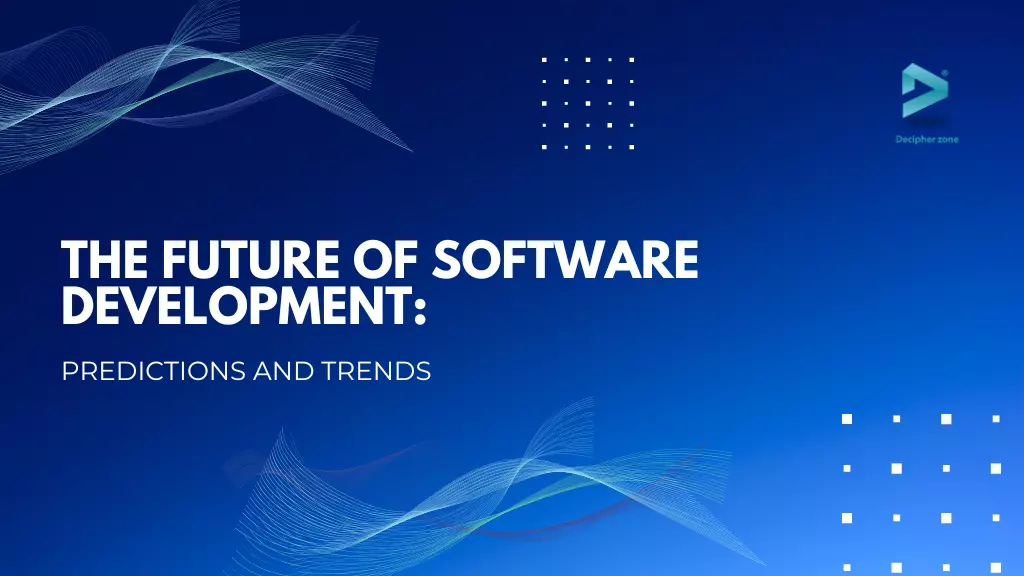 Decipher zone

THE FUTURE OF SOFTWARE DEVELOPMENT:

PREDICTIONS AND TRENDS